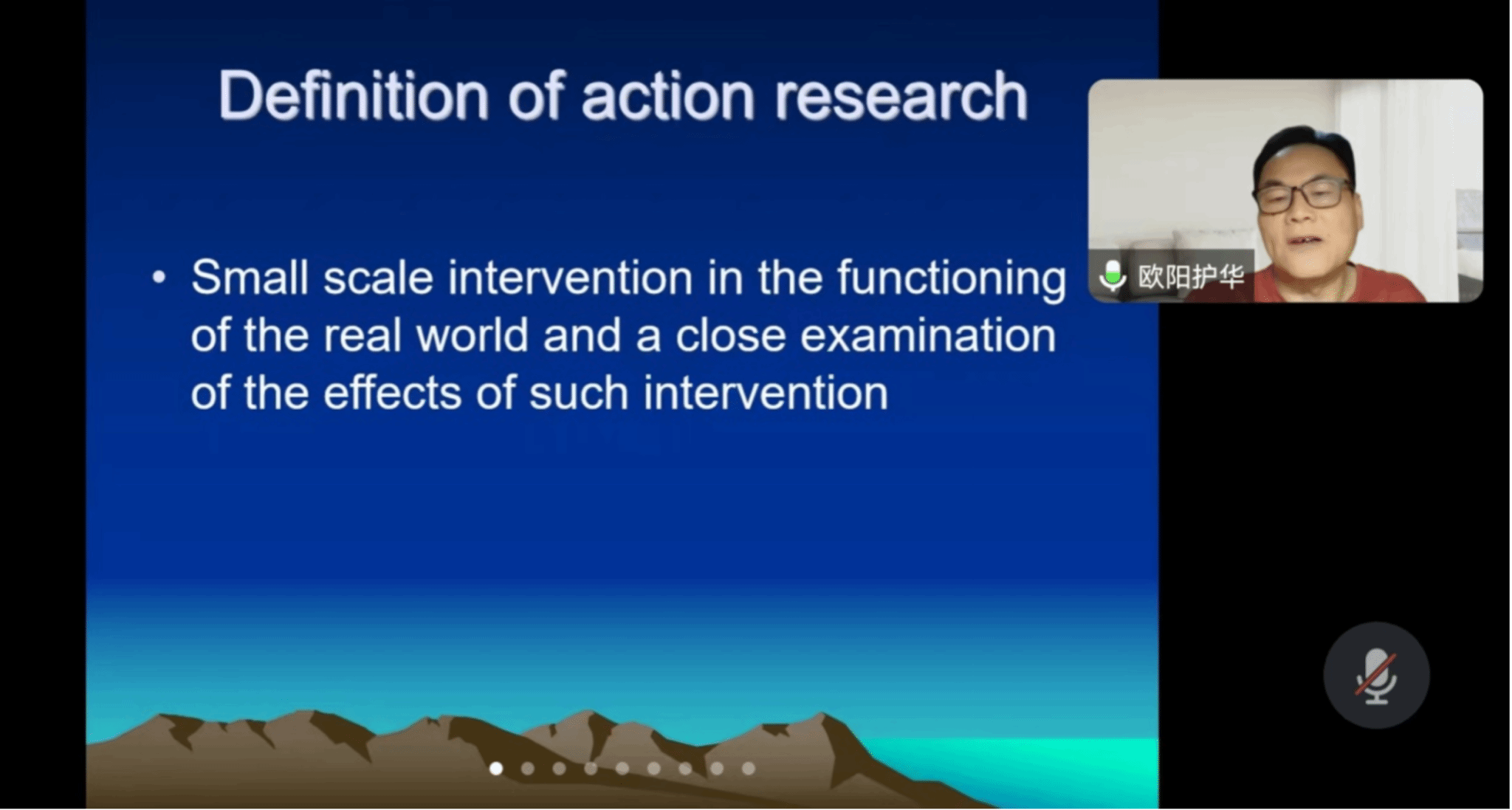 Definition of action research

• Small scale intervention in the functioning of the real world and a close examination of the effects of such intervention

欧阳护华